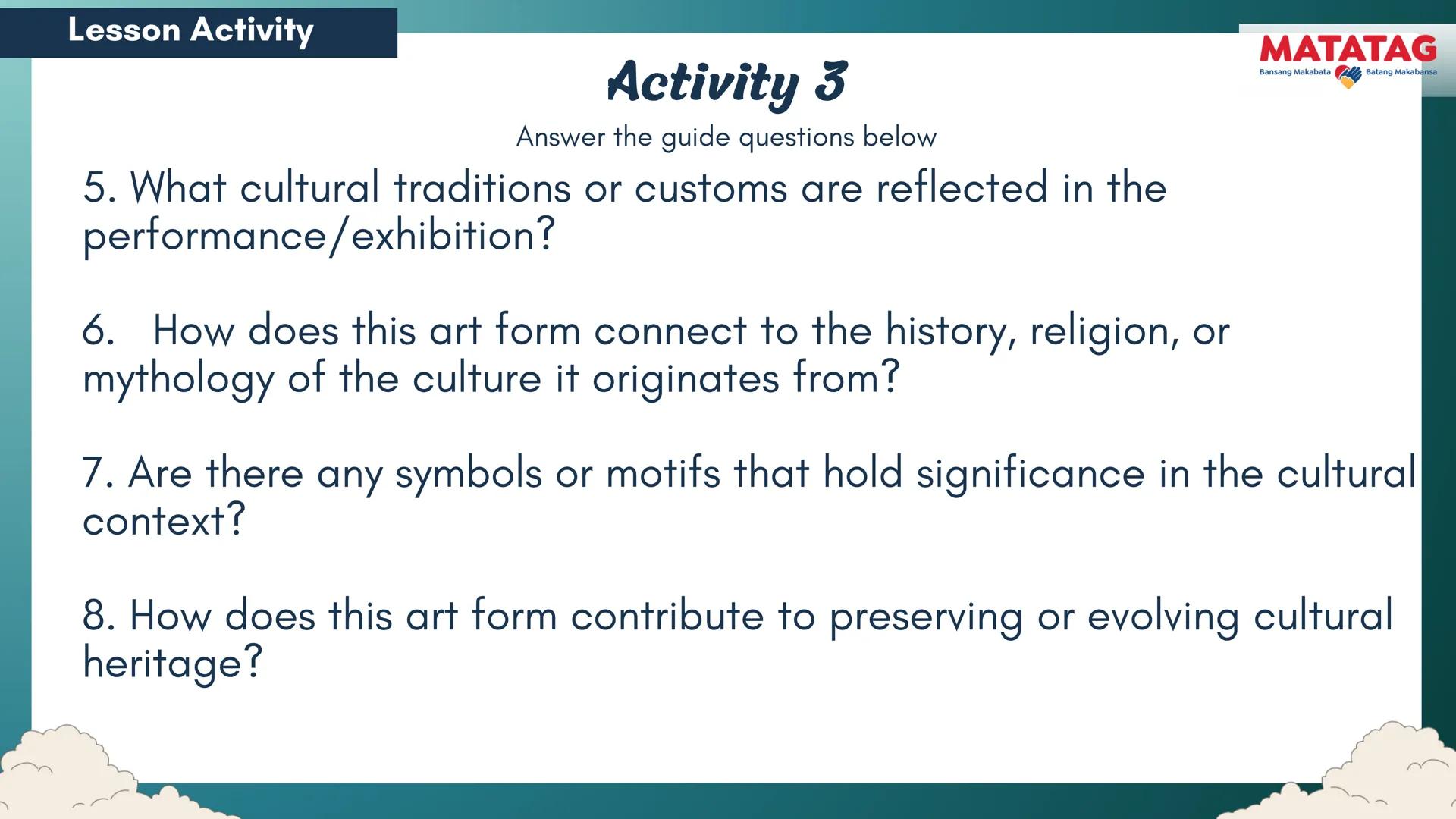 Lesson Activity

MATATAG
Bansang Makabata Batang Makabansa

Activity 3

Answer the guide questions below

5. What cultural traditions or customs are reflected in the performance/exhibition?

6. How does this art form connect to the history, religion, or mythology of the culture it originates from?

7. Are there any symbols or motifs that hold significance in the cultural context?

8. How does this art form contribute to preserving or evolving cultural heritage?